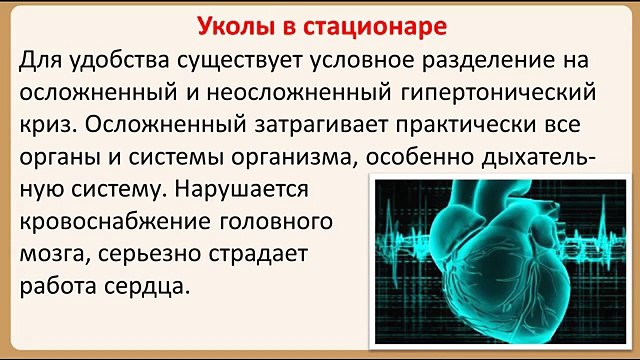 Уколы в стационаре

Для удобства существует условное разделение на осложненный и неосложненный гипертонический криз. Осложненный затрагивает практически все органы и системы организма, особенно дыхательную систему. Нарушается кровоснабжение головного мозга, серьезно страдает работа сердца.